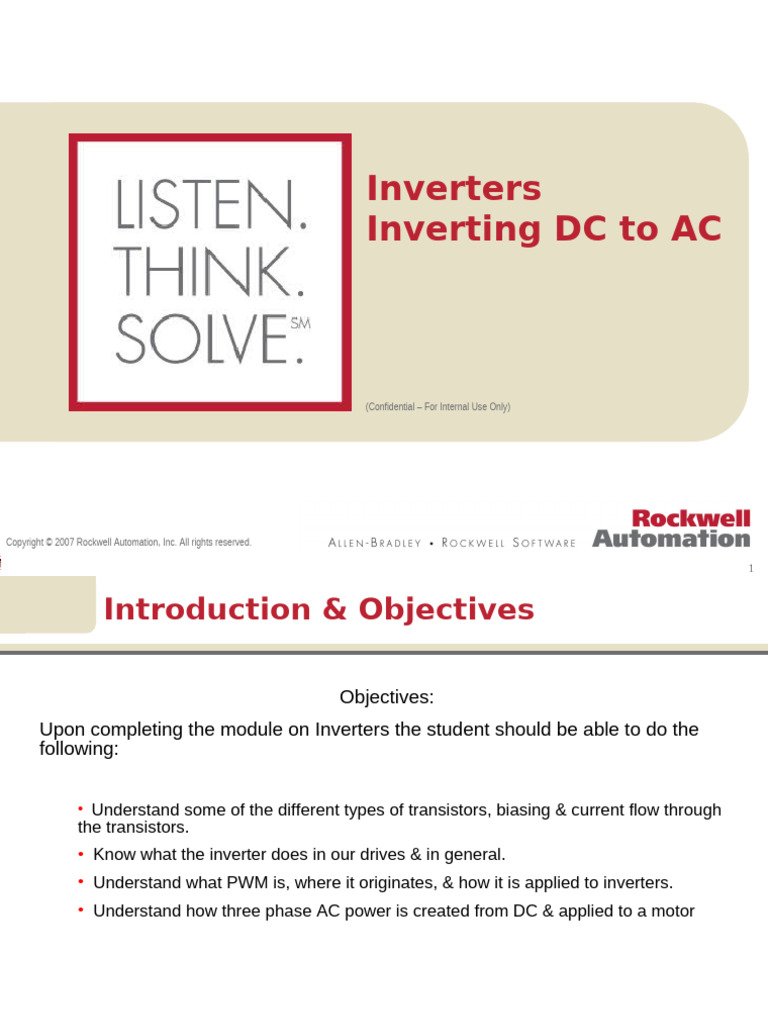 LISTEN.
THINK.
SOLVE.SM

Inverters
Inverting DC to AC

(Confidential – For Internal Use Only)

Copyright © 2007 Rockwell Automation, Inc. All rights reserved.

ALLEN-BRADLEY • ROCKWELL SOFTWARE

Rockwell
Automation

1

Introduction & Objectives

Objectives:

Upon completing the module on Inverters the student should be able to do the following:

• Understand some of the different types of transistors, biasing & current flow through the transistors.

• Know what the inverter does in our drives & in general.

• Understand what PWM is, where it originates, & how it is applied to inverters.

• Understand how three phase AC power is created from DC & applied to a motor